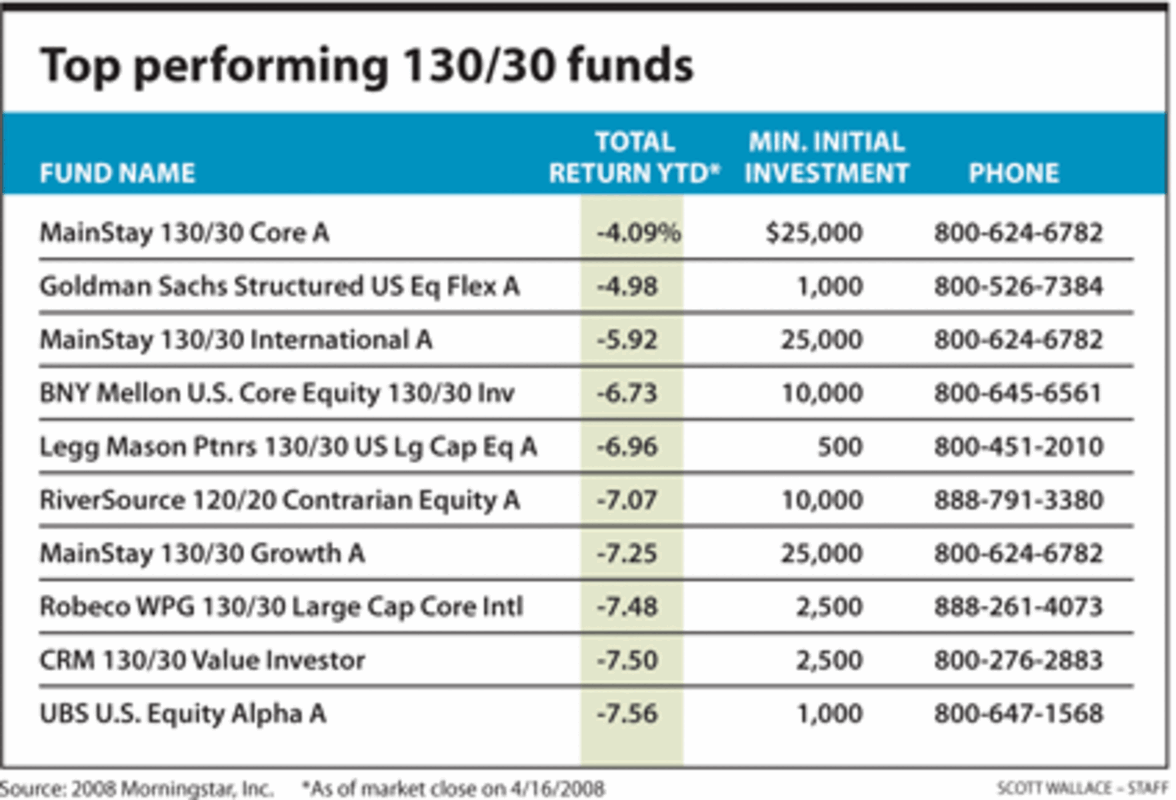 Top performing 130/30 funds

| FUND NAME | TOTAL RETURN YTD* | MIN. INITIAL INVESTMENT | PHONE |
|---|---|---|---|
| MainStay 130/30 Core A | -4.09% | $25,000 | 800-624-6782 |
| Goldman Sachs Structured US Eq Flex A | -4.98 | 1,000 | 800-526-7384 |
| MainStay 130/30 International A | -5.92 | 25,000 | 800-624-6782 |
| BNY Mellon U.S. Core Equity 130/30 Inv | -6.73 | 10,000 | 800-645-6561 |
| Legg Mason Ptnrs 130/30 US Lg Cap Eq A | -6.96 | 500 | 800-451-2010 |
| RiverSource 120/20 Contrarian Equity A | -7.07 | 10,000 | 888-791-3380 |
| MainStay 130/30 Growth A | -7.25 | 25,000 | 800-624-6782 |
| Robeco WPG 130/30 Large Cap Core Intl | -7.48 | 2,500 | 888-261-4073 |
| CRM 130/30 Value Investor | -7.50 | 2,500 | 800-276-2883 |
| UBS U.S. Equity Alpha A | -7.56 | 1,000 | 800-647-1568 |

Source: 2008 Morningstar, Inc. *As of market close on 4/16/2008

SCOTT WALLACE – STAFF